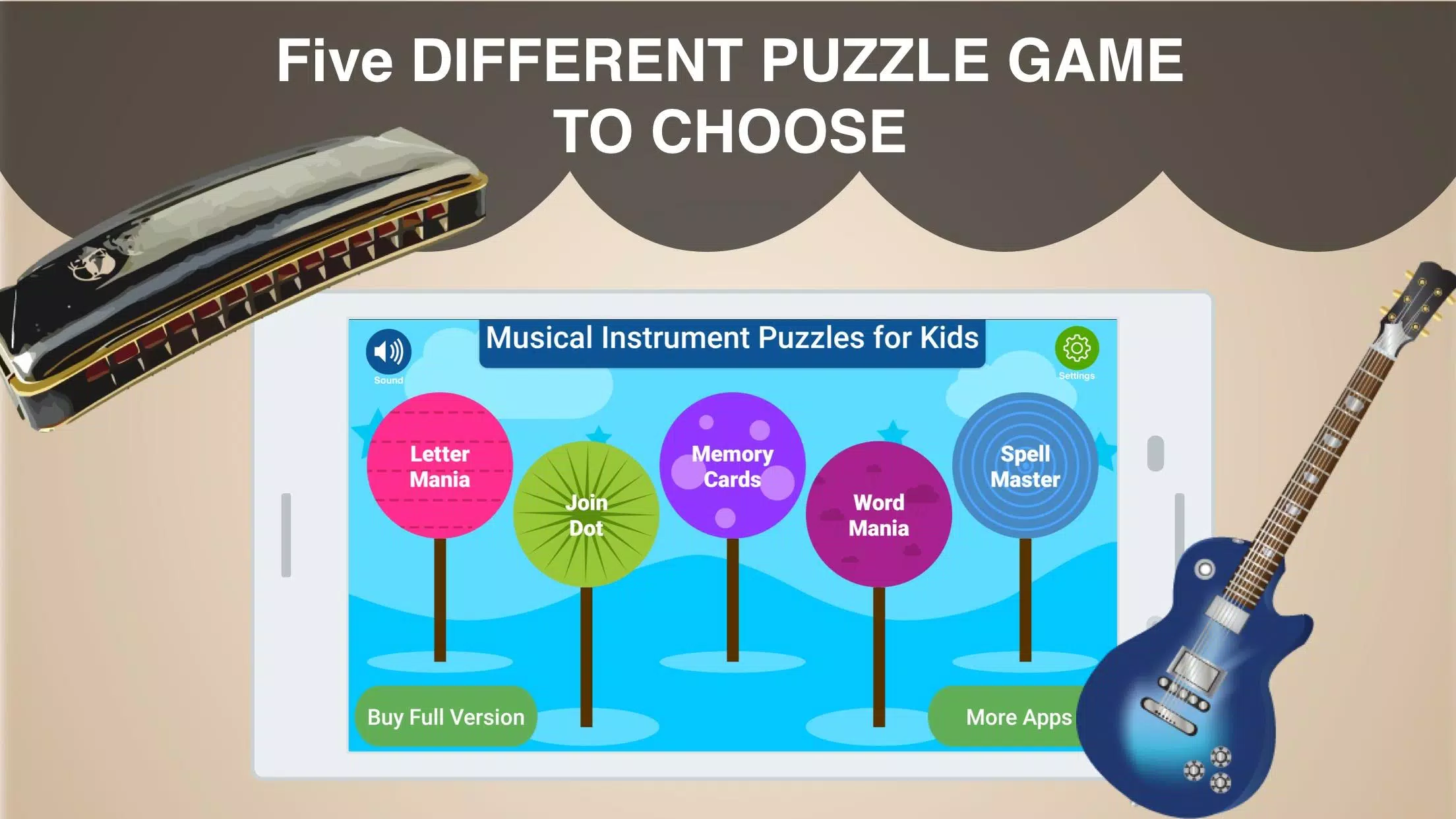 Five DIFFERENT PUZZLE GAME TO CHOOSE

Sound

Musical Instrument Puzzles for Kids

Settings

Letter Mania

Join Dot

Memory Cards

Word Mania

Spell Master

Buy Full Version

More Apps